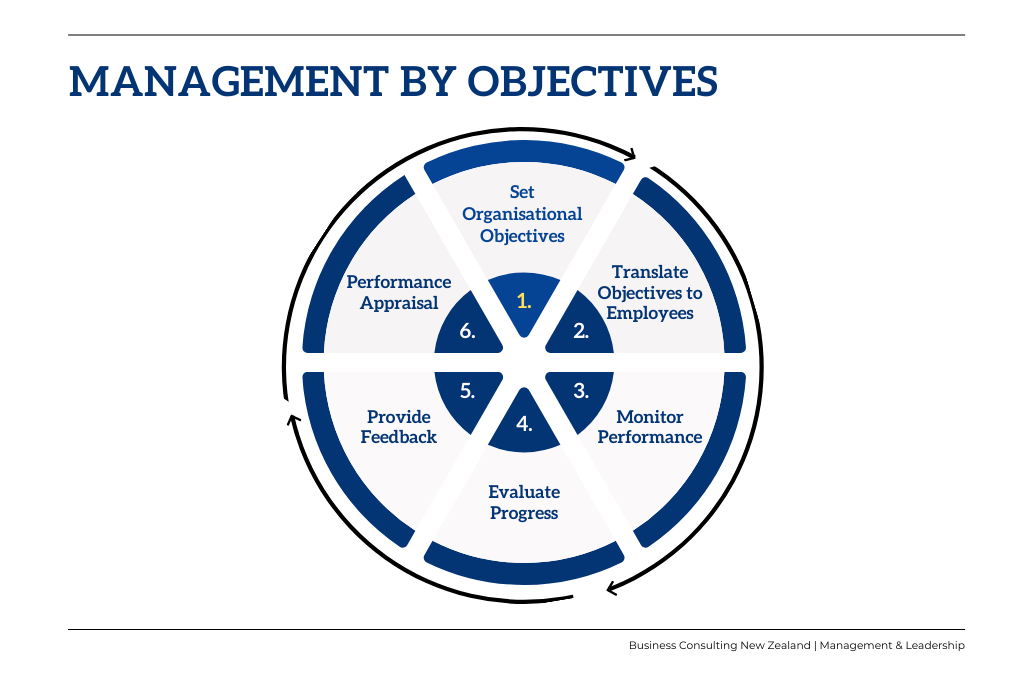 MANAGEMENT BY OBJECTIVES

1.
Set Organisational Objectives

2.
Translate Objectives to Employees

3.
Monitor Performance

4.
Evaluate Progress

5.
Provide Feedback

6.
Performance Appraisal

Business Consulting New Zealand | Management & Leadership